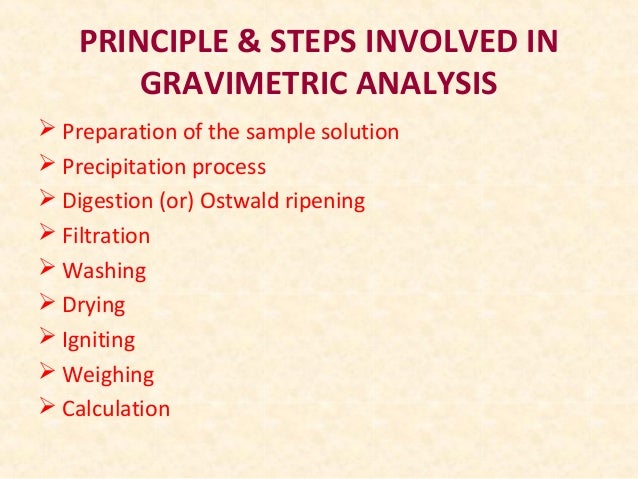 PRINCIPLE & STEPS INVOLVED IN GRAVIMETRIC ANALYSIS

➢ Preparation of the sample solution
➢ Precipitation process
➢ Digestion (or) Ostwald ripening
➢ Filtration
➢ Washing
➢ Drying
➢ Igniting
➢ Weighing
➢ Calculation